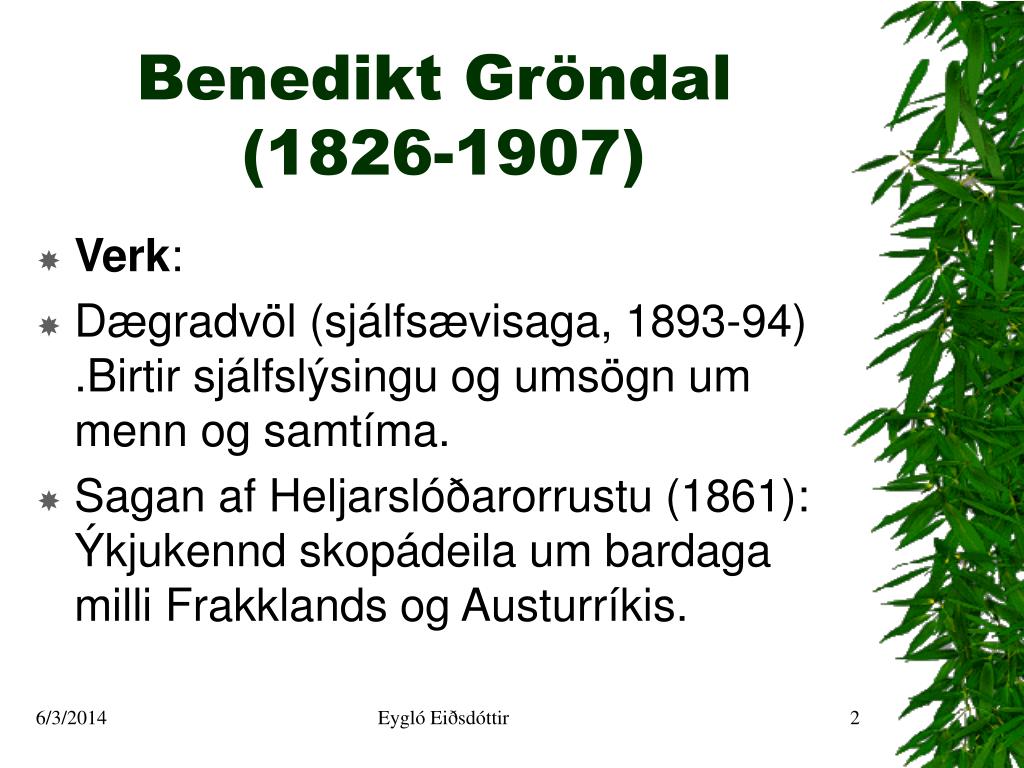 Benedikt Gröndal (1826-1907)

Verk:

Dægradvöl (sjálfsævisaga, 1893-94) .Birtir sjálfslýsingu og umsögn um menn og samtíma.

Sagan af Heljarslóðarorrustu (1861): Ýkjukennd skopádeila um bardaga milli Frakklands og Austurríkis.

6/3/2014 Eygló Eiðsdóttir 2